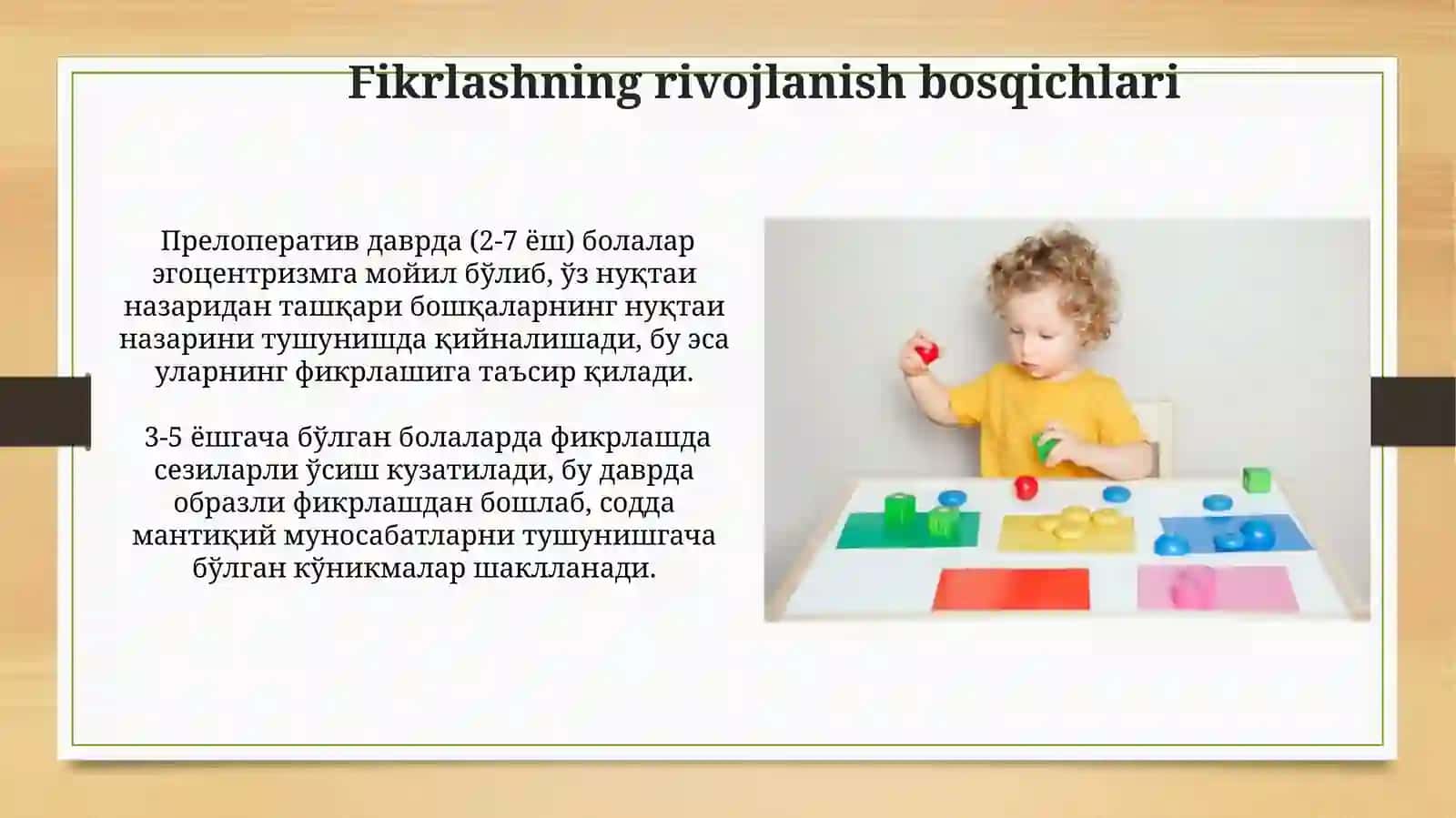 Fikrlashning rivojlanish bosqichlari

Прелоператив даврда (2-7 ёш) болалар эгоцентризмга мойил бўлиб, ўз нуқтаи назаридан ташқари бошқаларнинг нуқтаи назарини тушунишда қийналишади, бу эса уларнинг фикрлашига таъсир қилади.

3-5 ёшгача бўлган болаларда фикрлашда сезиларли ўсиш кузатилади, бу даврда образли фикрлашдан бошлаб, содда мантиқий муносабатларни тушунишгача бўлган кўникмалар шаклланади.